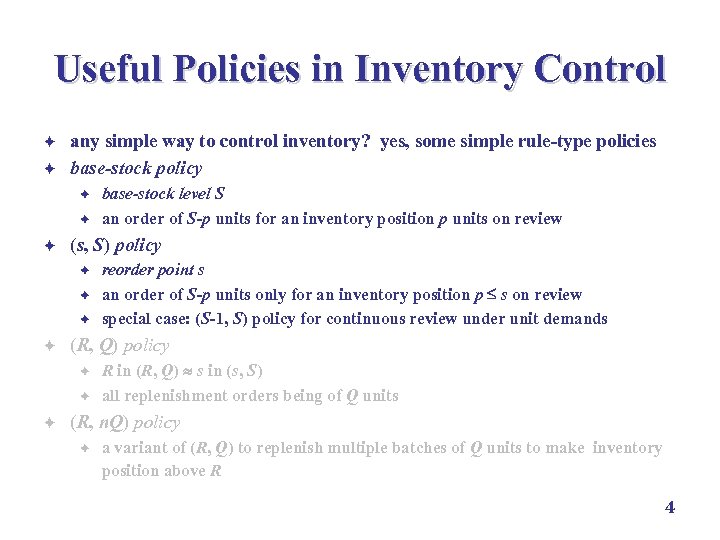 Useful Policies in Inventory Control

any simple way to control inventory? yes, some simple rule-type policies

base-stock policy

base-stock level $S$

an order of $S$-$p$ units for an inventory position $p$ units on review

($s$, $S$) policy

reorder point $s$

an order of $S$-$p$ units only for an inventory position $p \leq s$ on review

special case: ($S$-1, $S$) policy for continuous review under unit demands

($R$, $Q$) policy

$R$ in ($R$, $Q$) $\approx$ $s$ in ($s$, $S$)

all replenishment orders being of $Q$ units

($R$, $nQ$) policy

a variant of ($R$, $Q$) to replenish multiple batches of $Q$ units to make inventory position above $R$

4